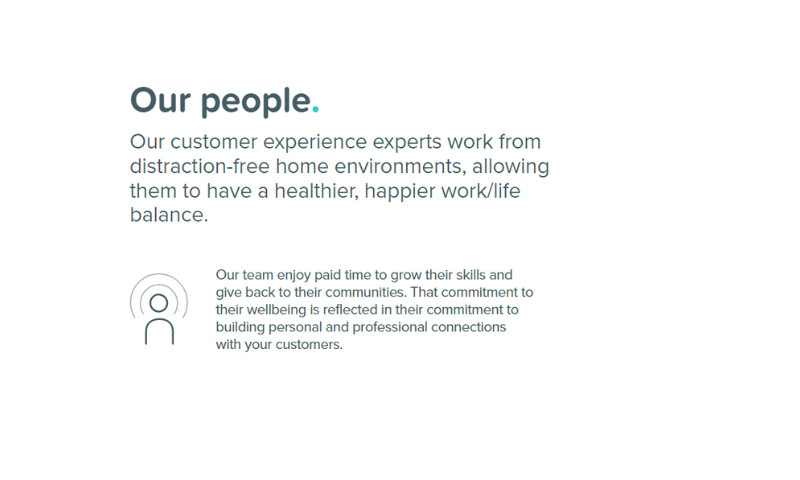 Our people.

Our customer experience experts work from distraction-free home environments, allowing them to have a healthier, happier work/life balance.

Our team enjoy paid time to grow their skills and give back to their communities. That commitment to their wellbeing is reflected in their commitment to building personal and professional connections with your customers.